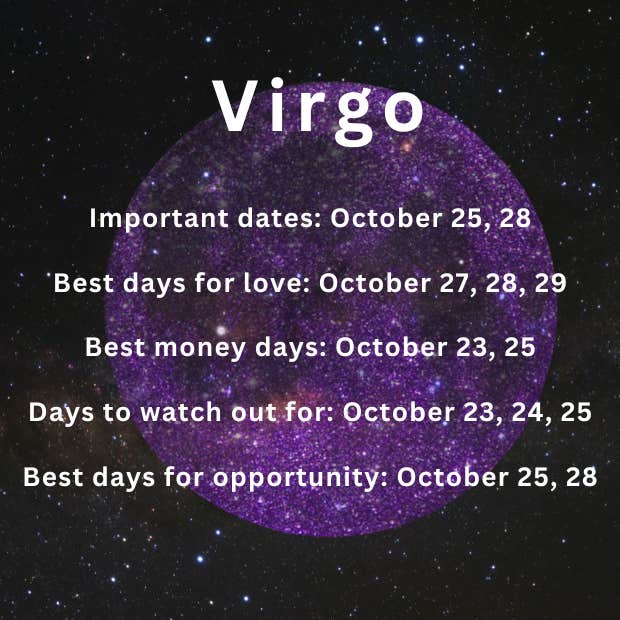 Virgo

Important dates: October 25, 28

Best days for love: October 27, 28, 29

Best money days: October 23, 25

Days to watch out for: October 23, 24, 25

Best days for opportunity: October 25, 28